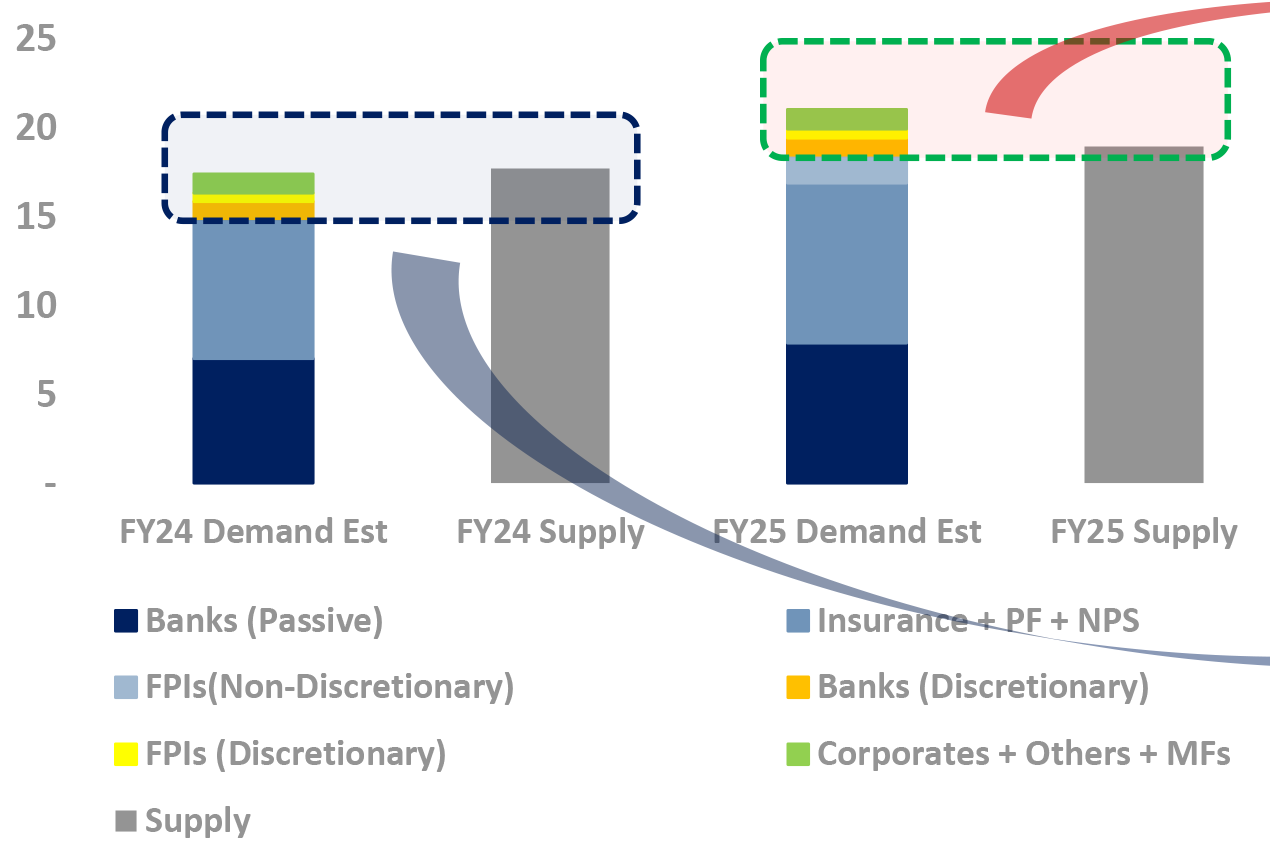 25
20
15
10
5
-

FY24 Demand Est
FY24 Supply
FY25 Demand Est
FY25 Supply

Banks (Passive)
Insurance + PF + NPS
FPIs(Non-Discretionary)
Banks (Discretionary)
FPIs (Discretionary)
Corporates + Others + MFs
Supply